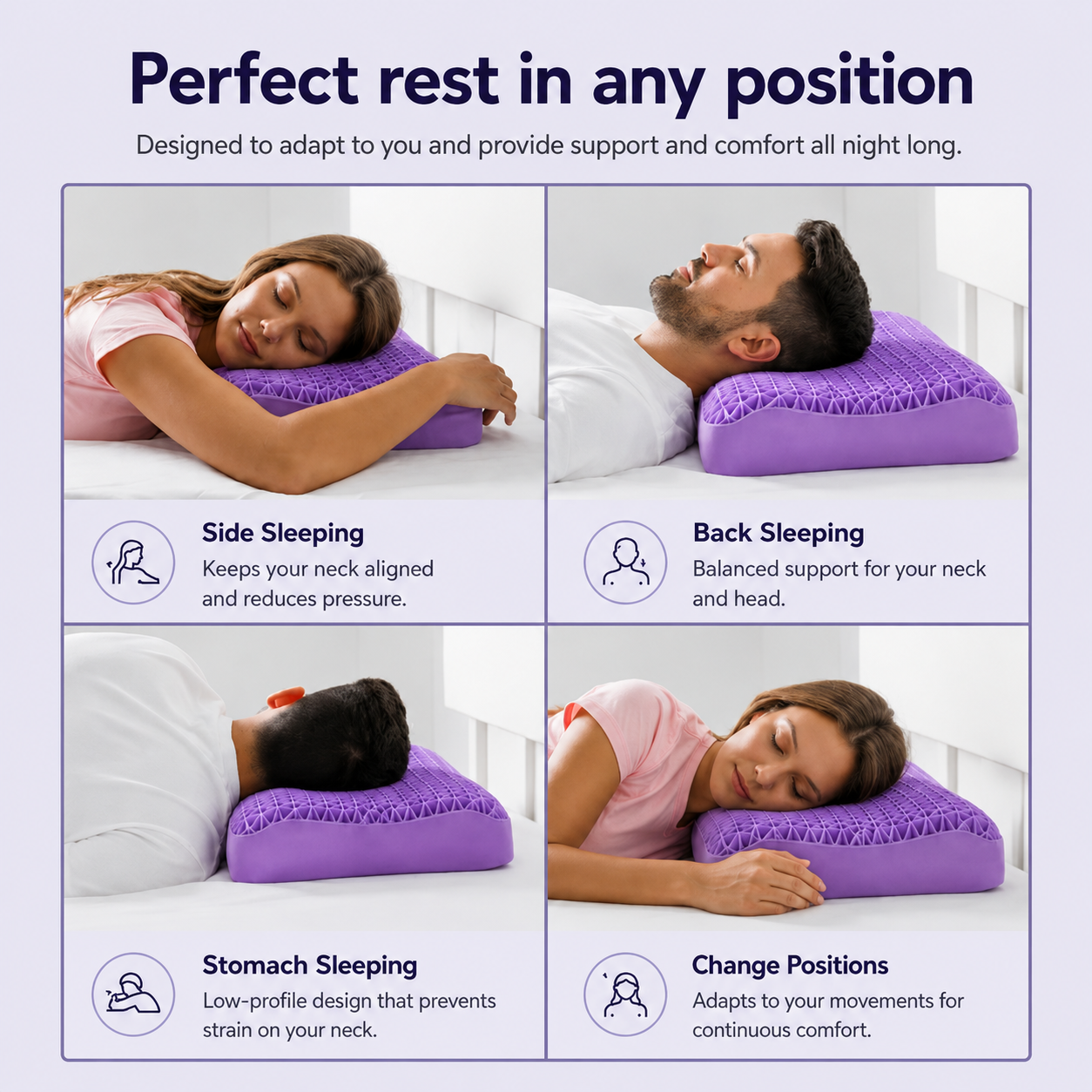 Perfect rest in any position

Designed to adapt to you and provide support and comfort all night long.

Side Sleeping
Keeps your neck aligned and reduces pressure.

Back Sleeping
Balanced support for your neck and head.

Stomach Sleeping
Low-profile design that prevents strain on your neck.

Change Positions
Adapts to your movements for continuous comfort.